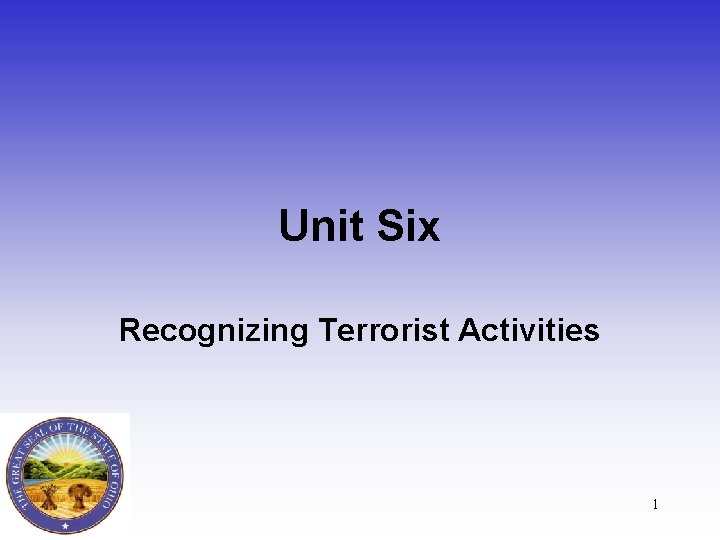 Unit Six

Recognizing Terrorist Activities

THE GREAT SEAL OF THE STATE OF OHIO

1